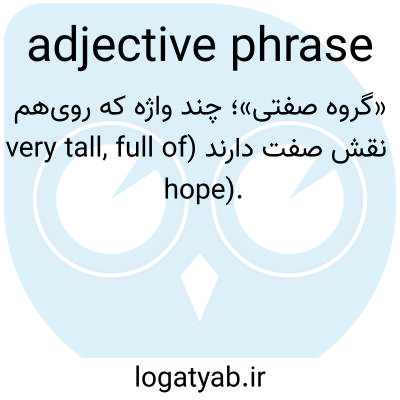 adjective phrase

«گروه صفتی»؛ چند واژه که روی‌هم نقش صفت دارند (very tall, full of hope).

logatyab.ir